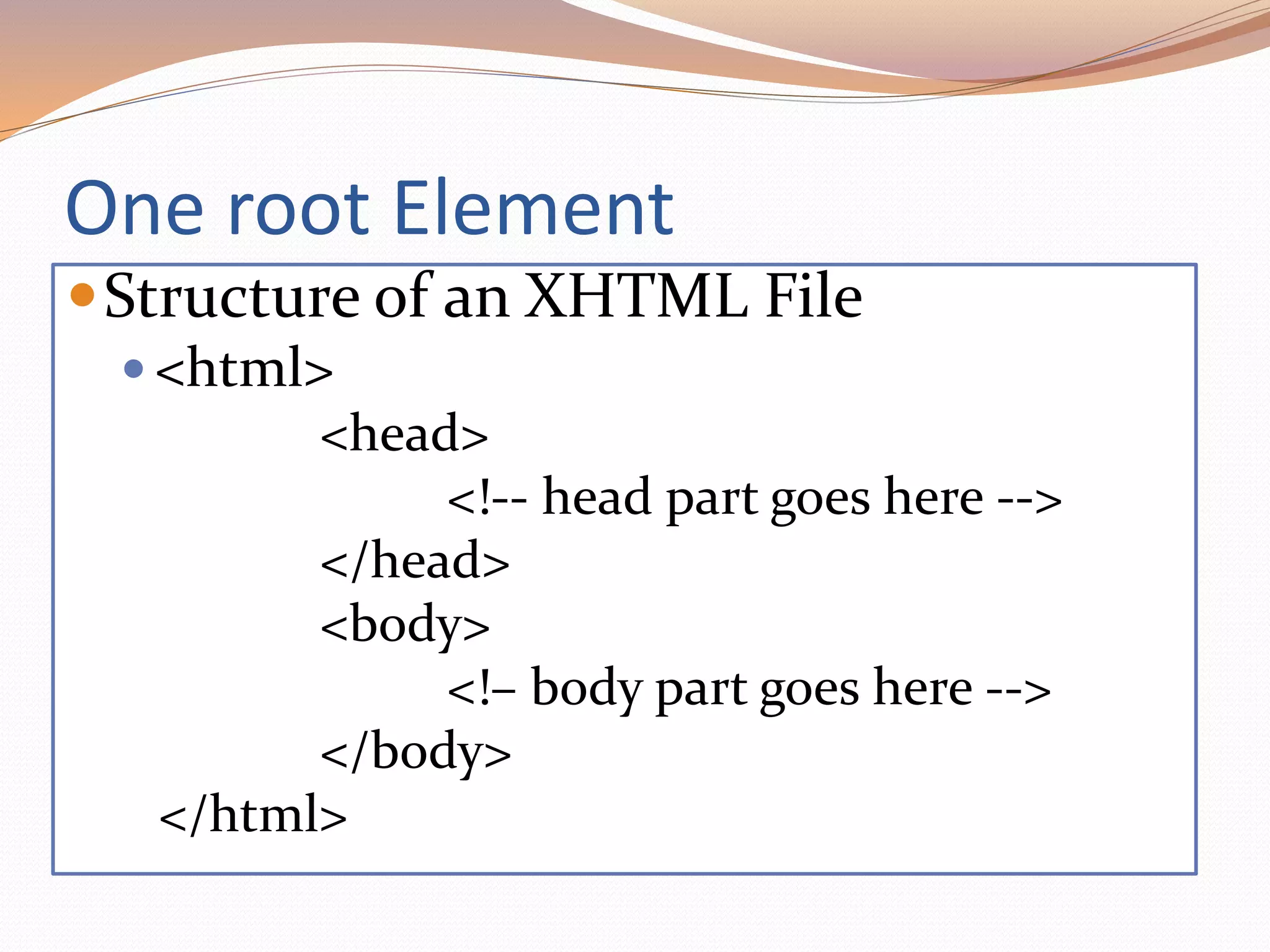 One root Element

Structure of an XHTML File

<html>
<head>
<!-- head part goes here -->
</head>
<body>
<!– body part goes here -->
</body>
</html>